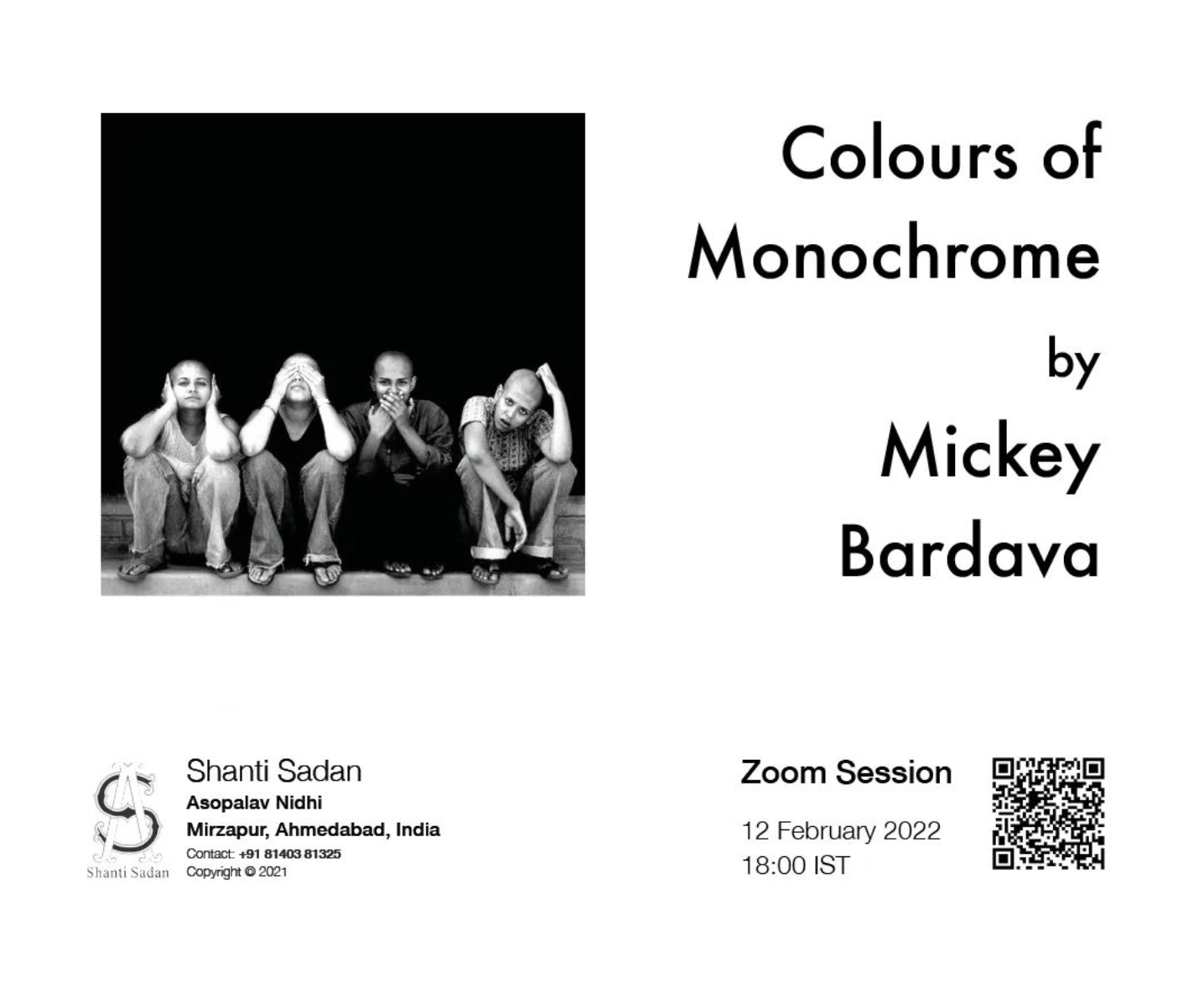 Colours of Monochrome by Mickey Bardava

Shanti Sadan

Shanti Sadan
Asopalav Nidhi
Mirzapur, Ahmedabad, India
Contact: +91 81403 81325
Copyright © 2021

Zoom Session
12 February 2022
18:00 IST